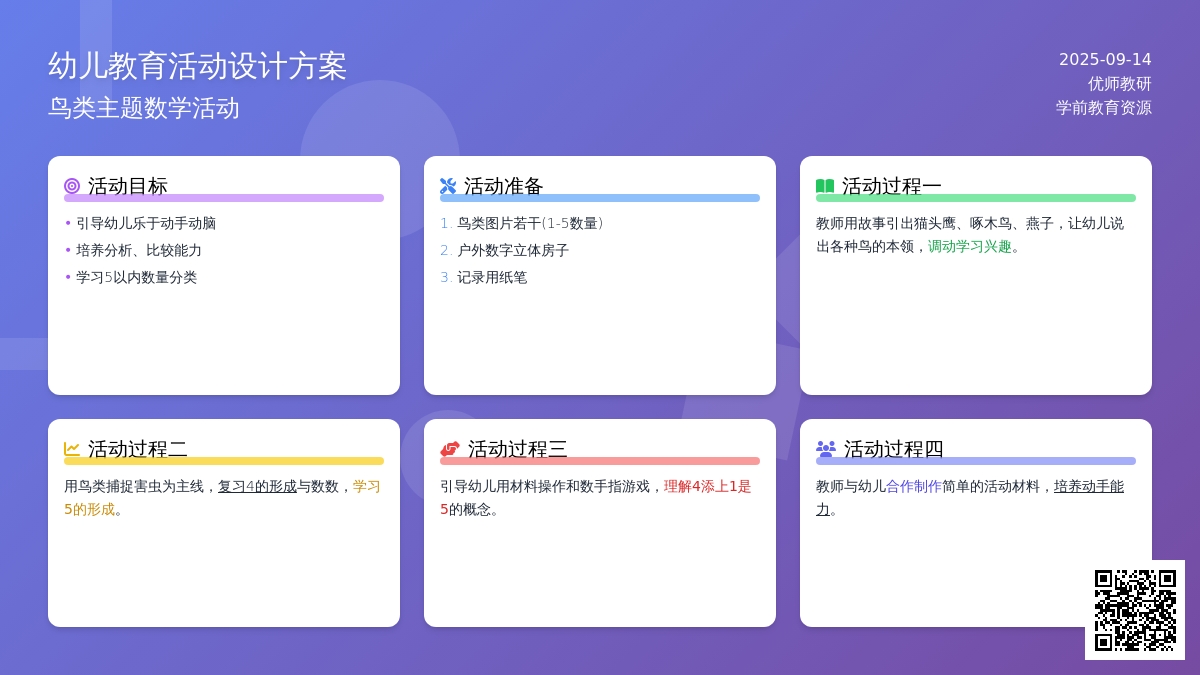 幼儿教育活动设计方案
鸟类主题数学活动

2025-09-14
优师教研
学前教育资源

活动目标
• 引导幼儿乐于动手动脑
• 培养分析、比较能力
• 学习5以内数量分类

活动准备
1. 鸟类图片若干(1-5数量)
2. 户外数字立体房子
3. 记录用纸笔

活动过程一
教师用故事引出猫头鹰、啄木鸟、燕子，让幼儿说出各种鸟的本领，调动学习兴趣。

活动过程二
用鸟类捕捉害虫为主线，复习4的形成与数数，学习5的形成。

活动过程三
引导幼儿用材料操作和数手指游戏，理解4添上1是5的概念。

活动过程四
教师与幼儿合作制作简单的活动材料，培养动手能力。